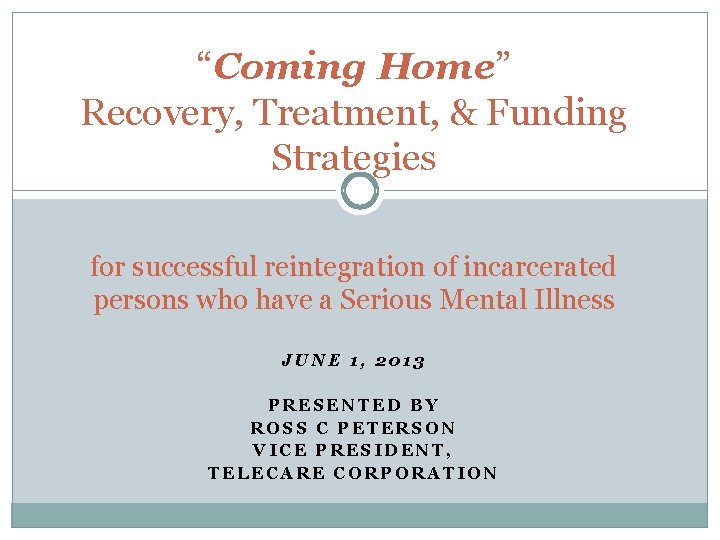 “Coming Home”
Recovery, Treatment, & Funding Strategies

for successful reintegration of incarcerated persons who have a Serious Mental Illness

JUNE 1, 2013

PRESENTED BY
ROSS C PETERSON
VICE PRESIDENT,
TELECARE CORPORATION